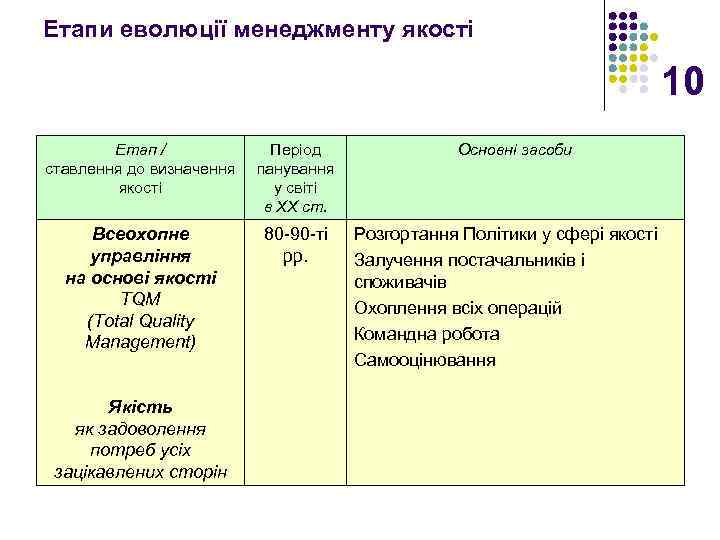 Етапи еволюції менеджменту якості

10

| Етап / ставлення до визначення якості | Період панування у світі в XX ст. | Основні засоби |
|---|---|---|
| Всеохопне управління на основі якості TQM (Total Quality Management) Якість як задоволення потреб усіх зацікавлених сторін | 80-90-ті рр. | Розгортання Політики у сфері якості Залучення постачальників і споживачів Охоплення всіх операцій Командна робота Самооцінювання |